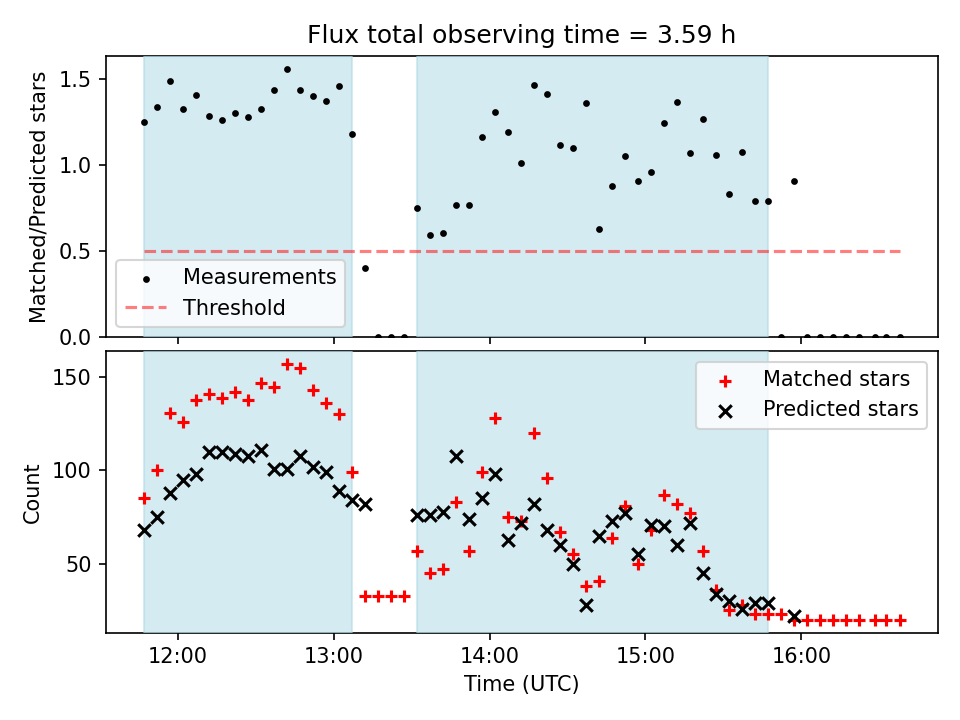 Flux total observing time = 3.59 h

Matched/Predicted stars

1.5
1.0
0.5
0.0

Measurements
Threshold

Count

150
100
50

Matched stars
Predicted stars

12:00
13:00
14:00
15:00
16:00

Time (UTC)